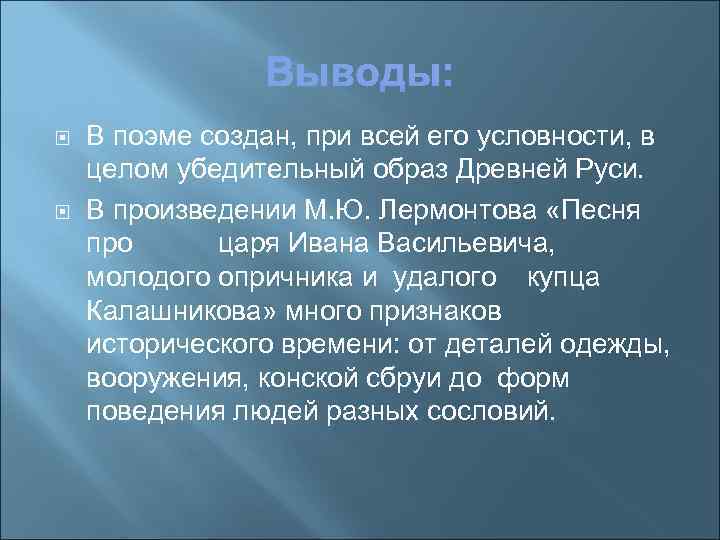 Выводы:

В поэме создан, при всей его условности, в целом убедительный образ Древней Руси.

В произведении М.Ю. Лермонтова «Песня про царя Ивана Васильевича, молодого опричника и удалого купца Калашникова» много признаков исторического времени: от деталей одежды, вооружения, конской сбруи до форм поведения людей разных сословий.